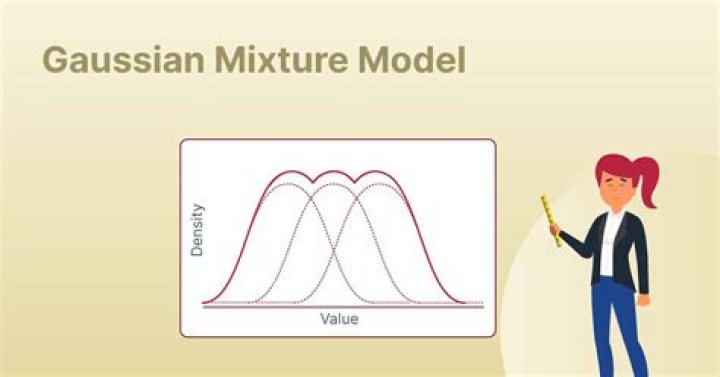 Gaussian Mixture Model

Density

Value